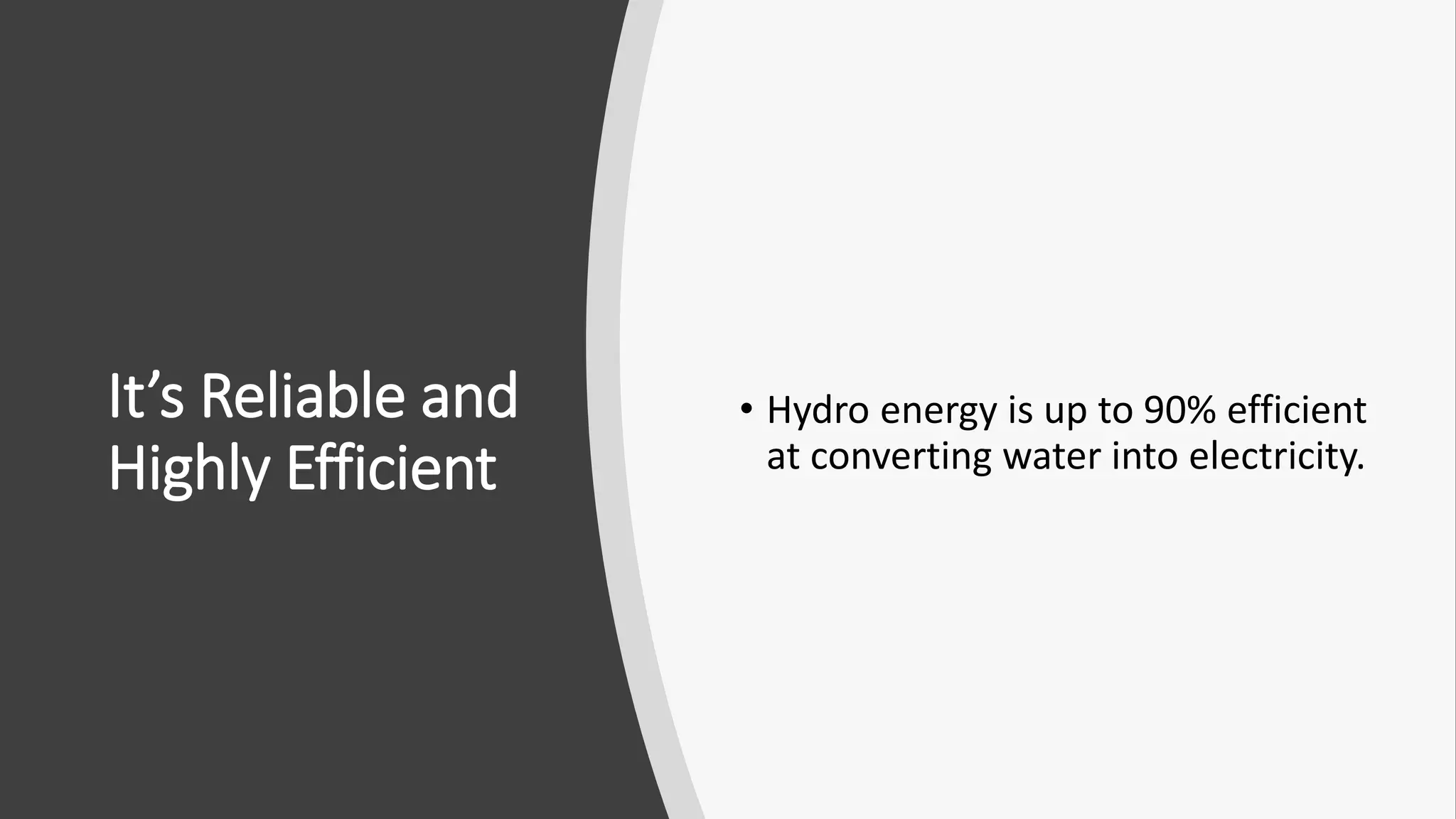 It’s Reliable and Highly Efficient

• Hydro energy is up to 90% efficient at converting water into electricity.